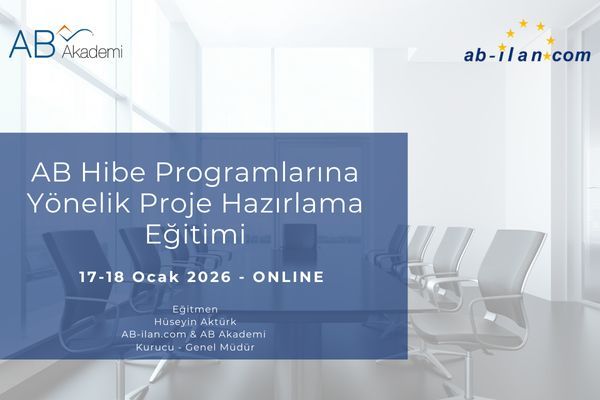 AB Akademi

ab-ilan.com

AB Hibe Programlarına Yönelik Proje Hazırlama Eğitimi

17-18 Ocak 2026 - ONLINE

Eğitmen
Hüseyin Aktürk
AB-ilan.com & AB Akademi
Kurucu - Genel Müdür